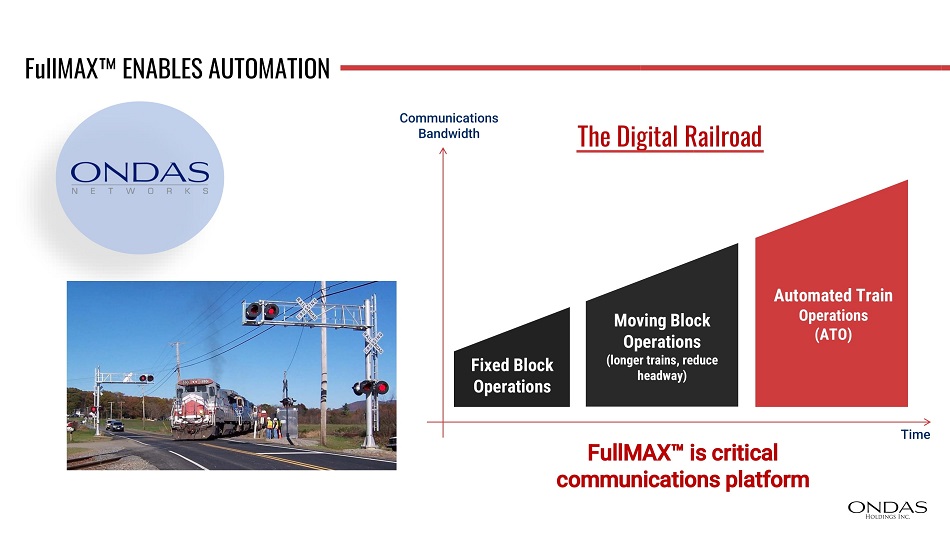 FullMAX™ ENABLES AUTOMATION

ONDAS
NETWORKS

Communications Bandwidth

The Digital Railroad

Fixed Block Operations

Moving Block Operations
(longer trains, reduce headway)

Automated Train Operations
(ATO)

Time

FullMAX™ is critical communications platform

ONDAS
HOLDINGS INC.